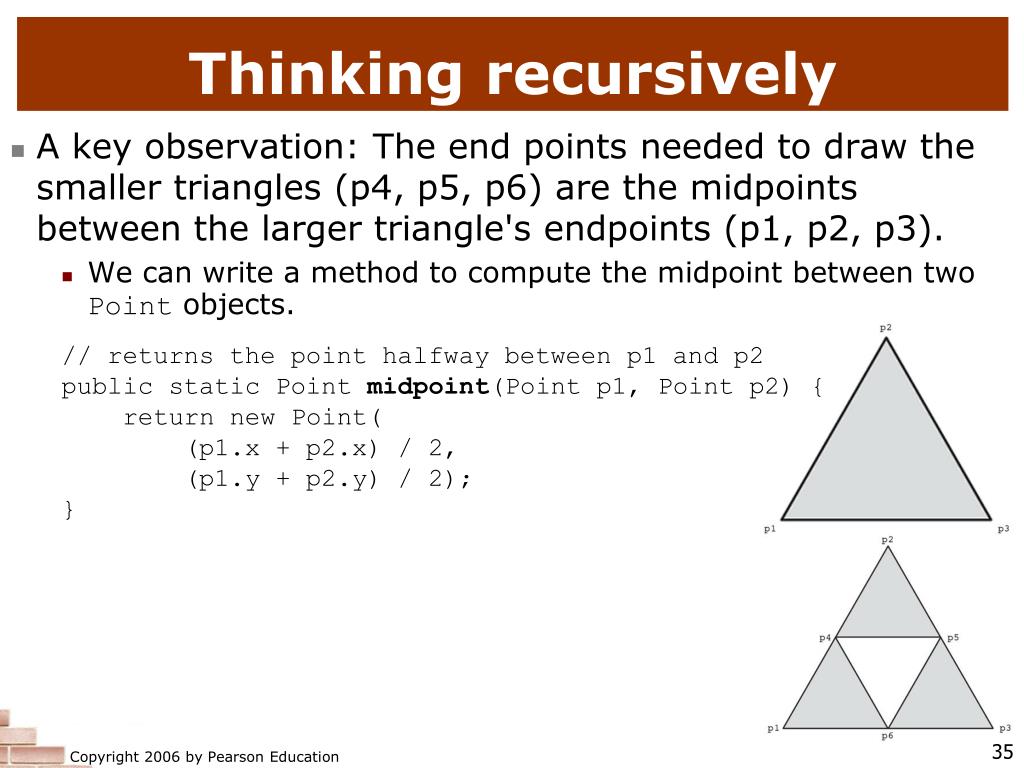 Thinking recursively

A key observation: The end points needed to draw the smaller triangles (p4, p5, p6) are the midpoints between the larger triangle's endpoints (p1, p2, p3).

We can write a method to compute the midpoint between two Point objects.

// returns the point halfway between p1 and p2
public static Point midpoint(Point p1, Point p2) {
    return new Point(
        (p1.x + p2.x) / 2,
        (p1.y + p2.y) / 2);
}

p2
p1
p3

p2
p4
p5
p1
p6
p3

Copyright 2006 by Pearson Education

35